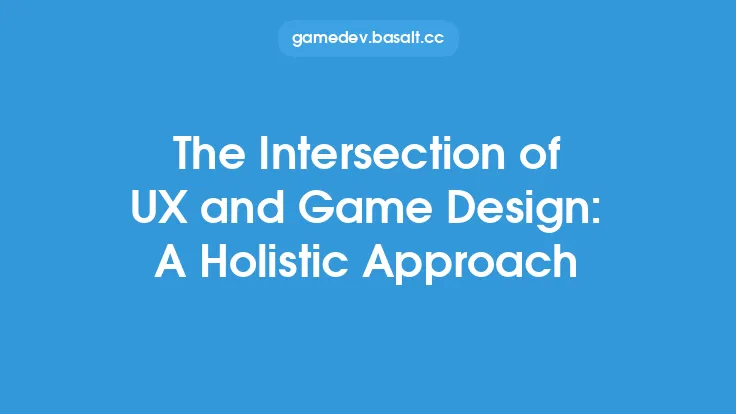 gamedev.basalt.cc

The Intersection of UX and Game Design: A Holistic Approach